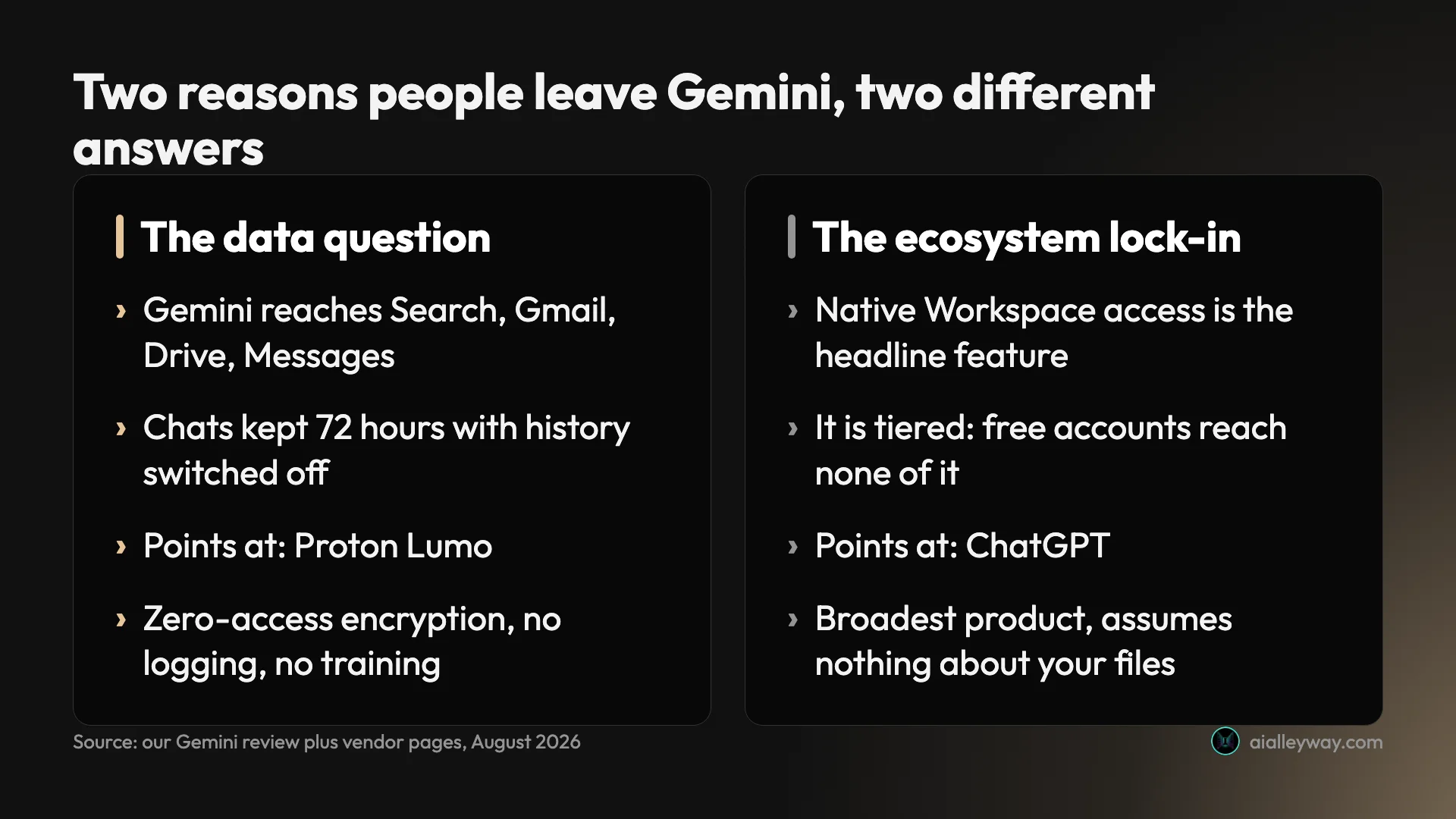 Two reasons people leave Gemini, two different answers

The data question

› Gemini reaches Search, Gmail, Drive, Messages

› Chats kept 72 hours with history switched off

› Points at: Proton Lumo

› Zero-access encryption, no logging, no training

The ecosystem lock-in

› Native Workspace access is the headline feature

› It is tiered: free accounts reach none of it

› Points at: ChatGPT

› Broadest product, assumes nothing about your files

Source: our Gemini review plus vendor pages, August 2026

aialleyway.com